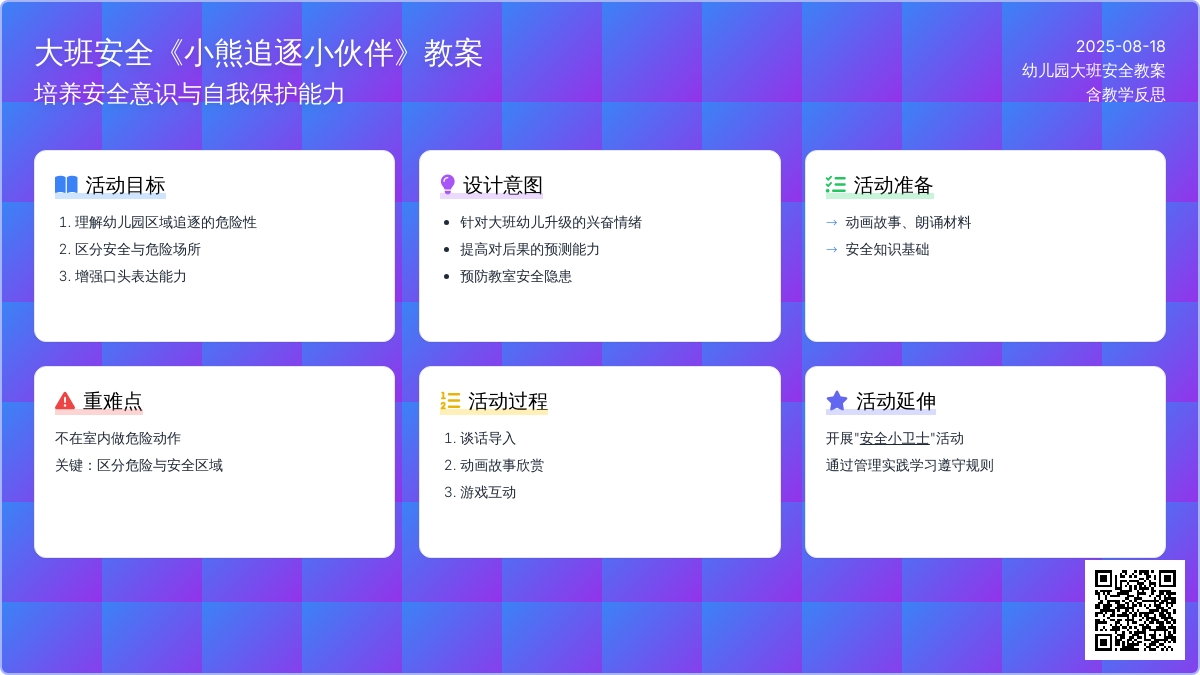 大班安全《小熊追逐小伙伴》教案
培养安全意识与自我保护能力

2025-08-18
幼儿园大班安全教案
含教学反思

活动目标
1. 理解幼儿园区域追逐的危险性
2. 区分安全与危险场所
3. 增强口头表达能力

设计意图
• 针对大班幼儿升级的兴奋情绪
• 提高对后果的预测能力
• 预防教室安全隐患

活动准备
→ 动画故事、朗诵材料
→ 安全知识基础

重难点
不在室内做危险动作
关键：区分危险与安全区域

活动过程
1. 谈话导入
2. 动画故事欣赏
3. 游戏互动

活动延伸
开展"安全小卫士"活动
通过管理实践学习遵守规则